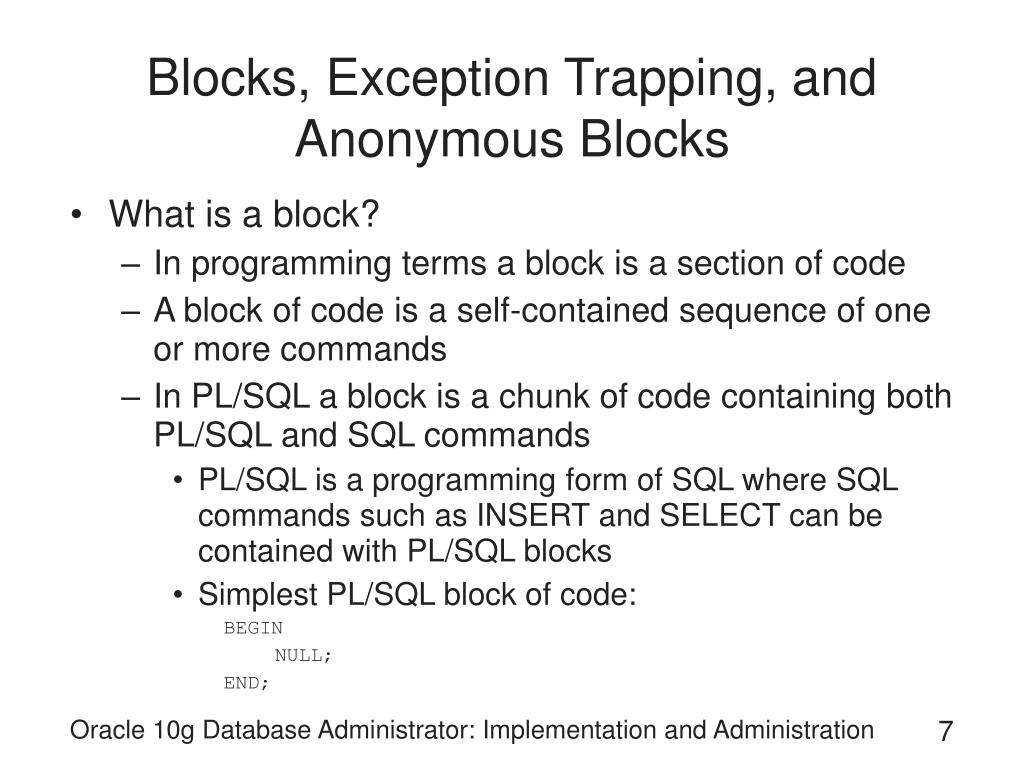 Blocks, Exception Trapping, and Anonymous Blocks

• What is a block?
  – In programming terms a block is a section of code
  – A block of code is a self-contained sequence of one or more commands
  – In PL/SQL a block is a chunk of code containing both PL/SQL and SQL commands
    • PL/SQL is a programming form of SQL where SQL commands such as INSERT and SELECT can be contained with PL/SQL blocks
    • Simplest PL/SQL block of code:
      BEGIN
          NULL;
      END;

Oracle 10g Database Administrator: Implementation and Administration 7